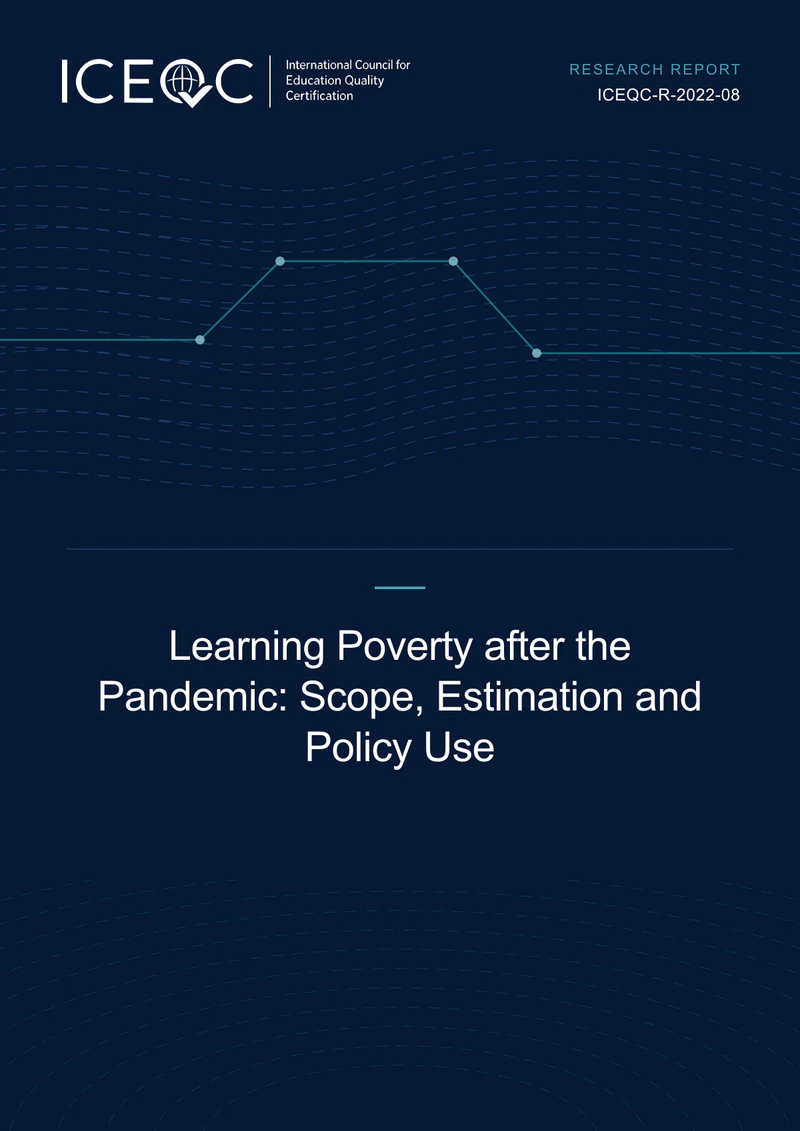 ICEQC
International Council for Education Quality Certification

RESEARCH REPORT
ICEQC-R-2022-08

Learning Poverty after the Pandemic: Scope, Estimation and Policy Use